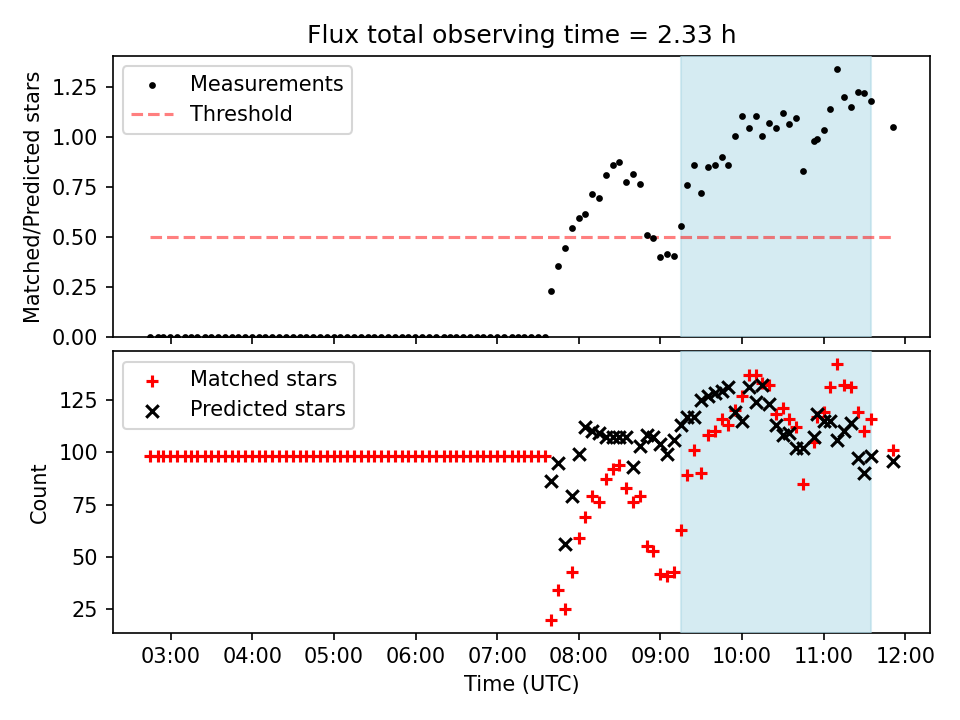 Flux total observing time = 2.33 h

Measurements
Threshold

Matched/Predicted stars

1.25
1.00
0.75
0.50
0.25
0.00

Matched stars
Predicted stars

Count

125
100
75
50
25

03:00 04:00 05:00 06:00 07:00 08:00 09:00 10:00 11:00 12:00
Time (UTC)